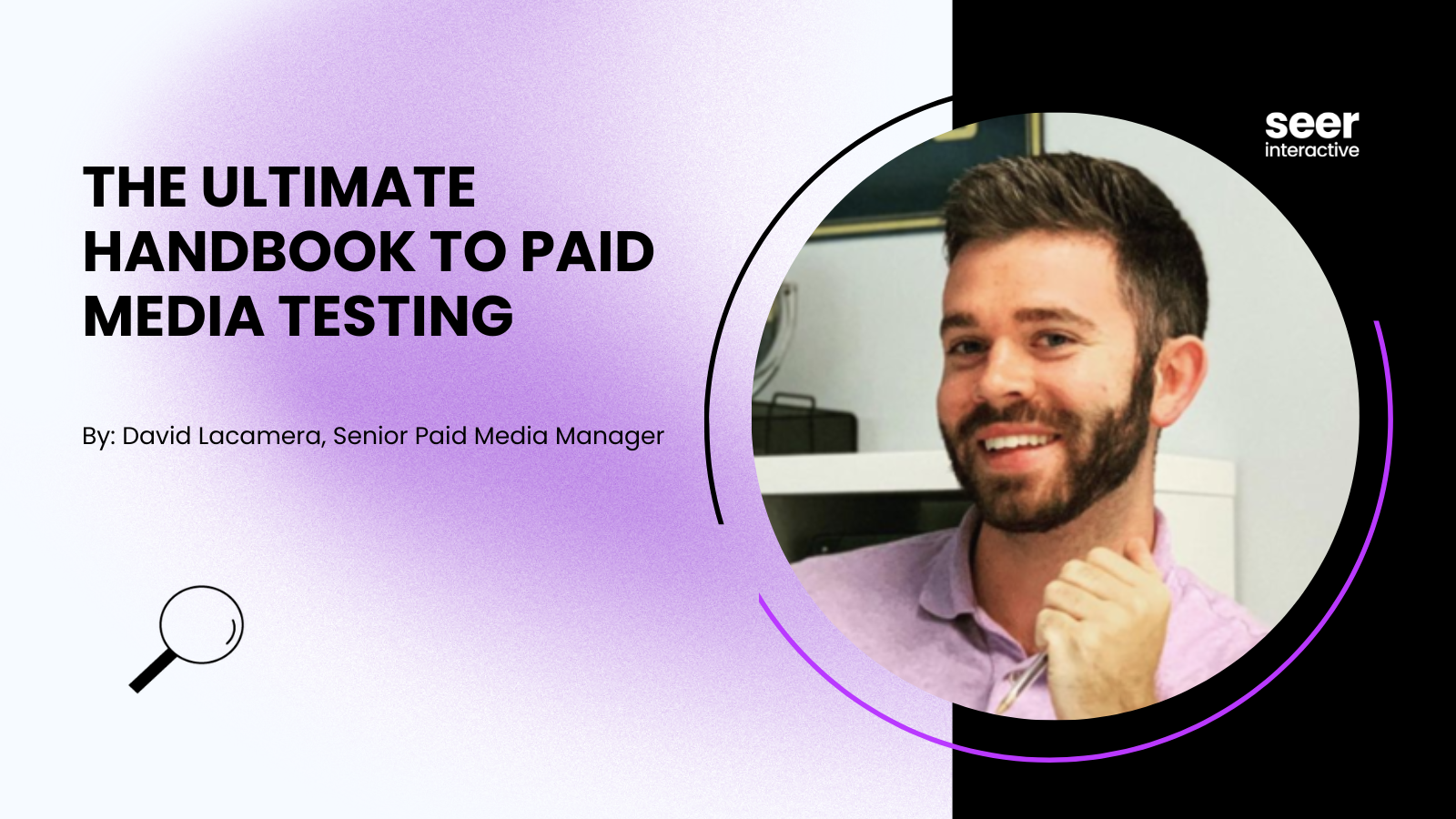 THE ULTIMATE HANDBOOK TO PAID MEDIA TESTING

By: David Lacamera, Senior Paid Media Manager

seer interactive